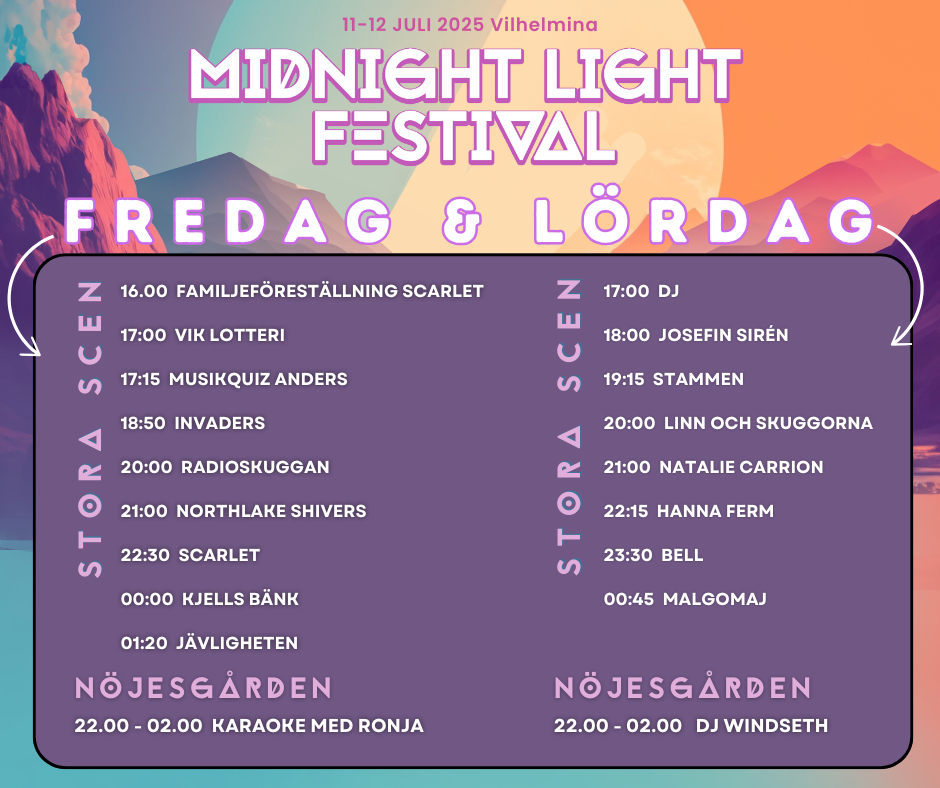 11-12 JULI 2025 Vilhelmina

MIDNIGHT LIGHT FESTIVAL

FREDAG & LÖRDAG

STORA SCEN

16.00 FAMILJEFÖRESTÄLLNING SCARLET
17:00 VIK LOTTERI
17:15 MUSIKQUIZ ANDERS
18:50 INVADERS
20:00 RADIOSKUGGAN
21:00 NORTHLAKE SHIVERS
22:30 SCARLET
00:00 KJELLS BÄNK
01:20 JÄVLIGHETEN

NÖJESGÅRDEN
22.00 - 02.00 KARAOKE MED RONJA

STORA SCEN

17:00 DJ
18:00 JOSEFIN SIRÉN
19:15 STAMMEN
20:00 LINN OCH SKUGGORNA
21:00 NATALIE CARRION
22:15 HANNA FERM
23:30 BELL
00:45 MALGOMAJ

NÖJESGÅRDEN
22.00 - 02.00 DJ WINDSETH